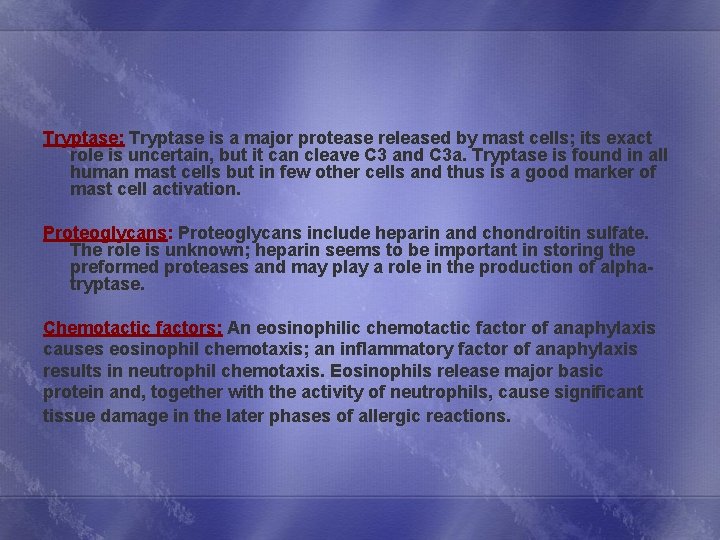 Tryptase: Tryptase is a major protease released by mast cells; its exact role is uncertain, but it can cleave C3 and C3a. Tryptase is found in all human mast cells but in few other cells and thus is a good marker of mast cell activation.

Proteoglycans: Proteoglycans include heparin and chondroitin sulfate. The role is unknown; heparin seems to be important in storing the preformed proteases and may play a role in the production of alpha-tryptase.

Chemotactic factors: An eosinophilic chemotactic factor of anaphylaxis causes eosinophil chemotaxis; an inflammatory factor of anaphylaxis results in neutrophil chemotaxis. Eosinophils release major basic protein and, together with the activity of neutrophils, cause significant tissue damage in the later phases of allergic reactions.